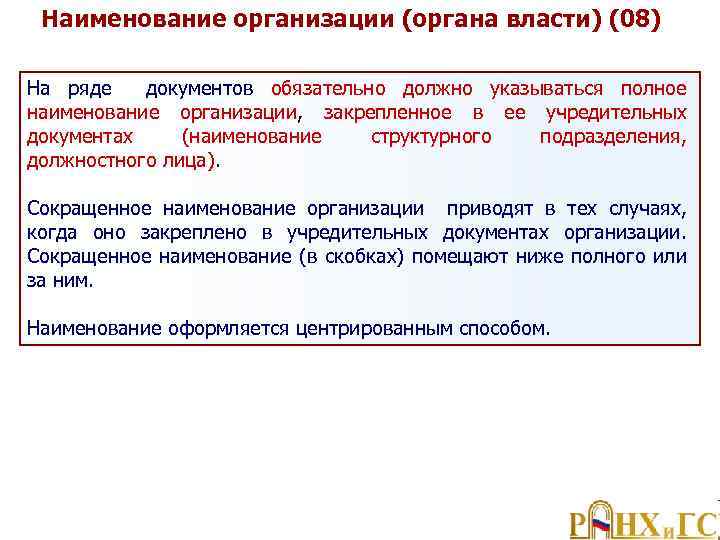 Наименование организации (органа власти) (08)

На ряде документов обязательно должно указываться полное наименование организации, закрепленное в ее учредительных документах (наименование структурного подразделения, должностного лица).

Сокращенное наименование организации приводят в тех случаях, когда оно закреплено в учредительных документах организации. Сокращенное наименование (в скобках) помещают ниже полного или за ним.

Наименование оформляется центрированным способом.

РАНХиГС